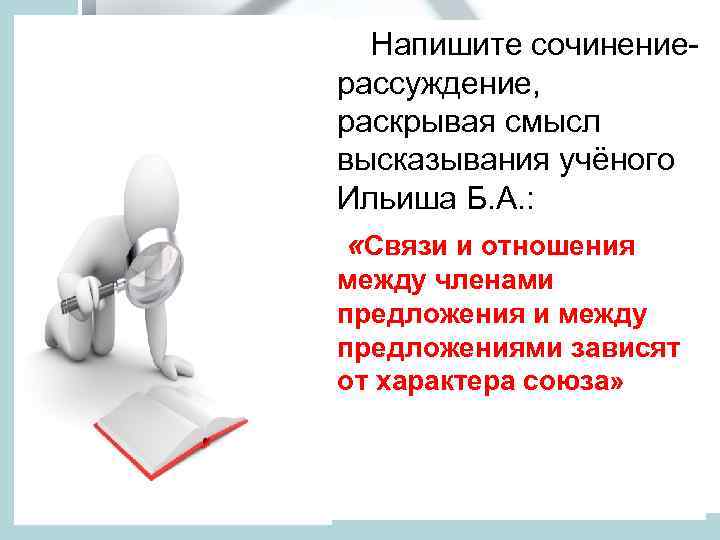 Напишите сочинение-рассуждение, раскрывая смысл высказывания учёного Ильиша Б.А.:

«Связи и отношения между членами предложения и между предложениями зависят от характера союза»